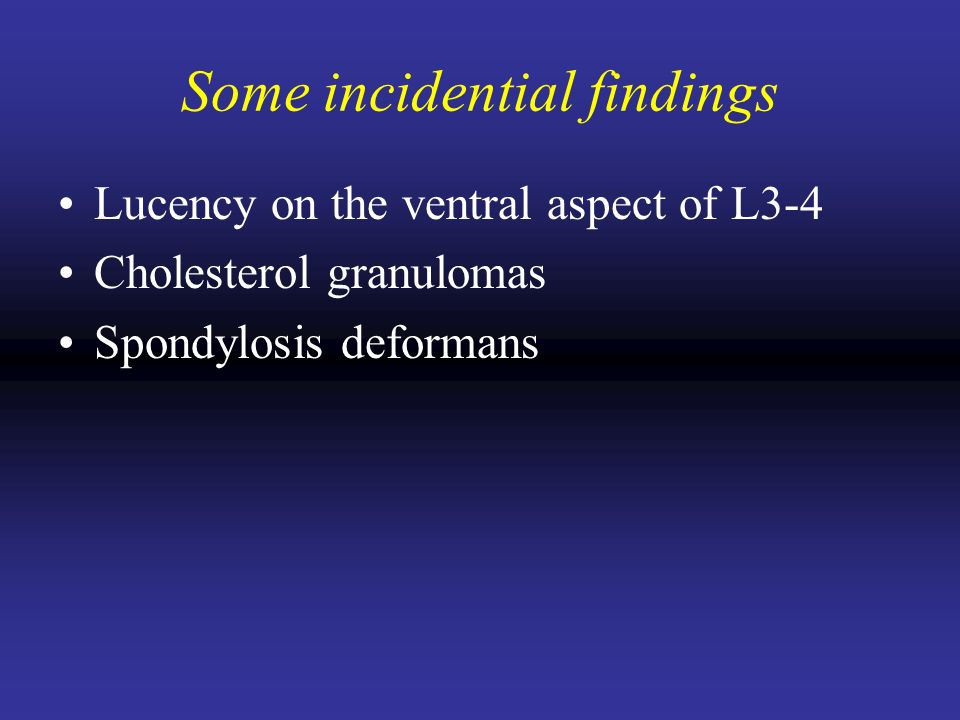 Some incidential findings

• Lucency on the ventral aspect of L3-4
• Cholesterol granulomas
• Spondylosis deformans